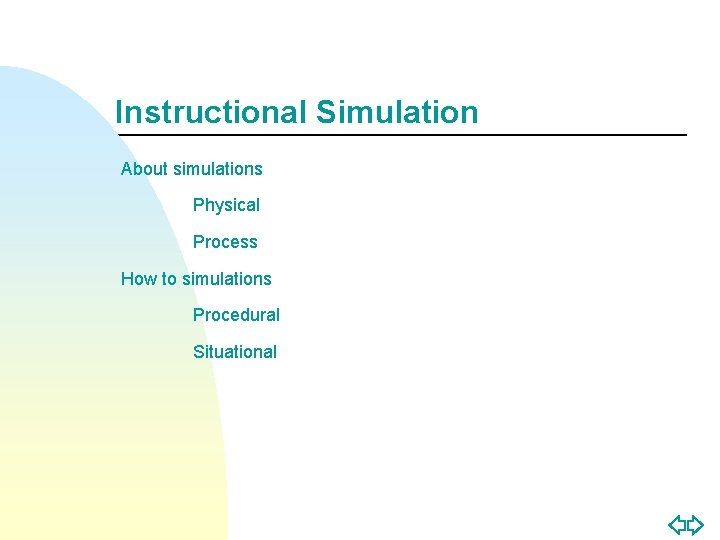 Instructional Simulation

About simulations

Physical

Process

How to simulations

Procedural

Situational